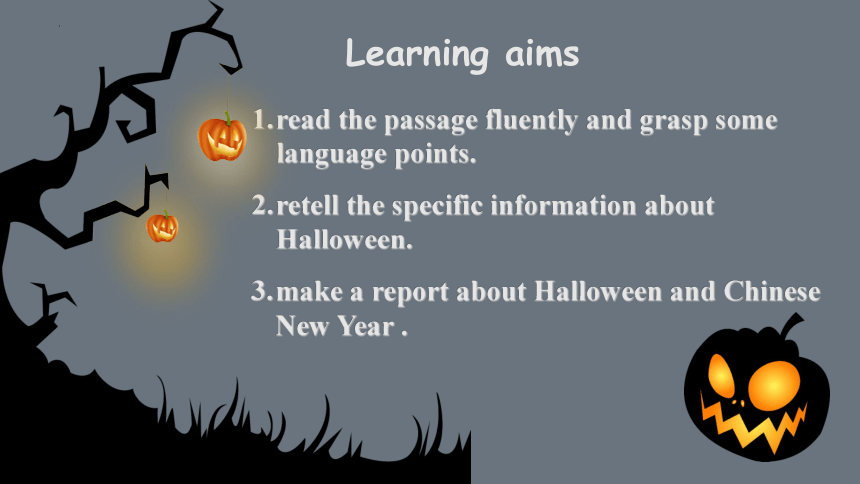 Learning aims

1. read the passage fluently and grasp some language points.

2. retell the specific information about Halloween.

3. make a report about Halloween and Chinese New Year .